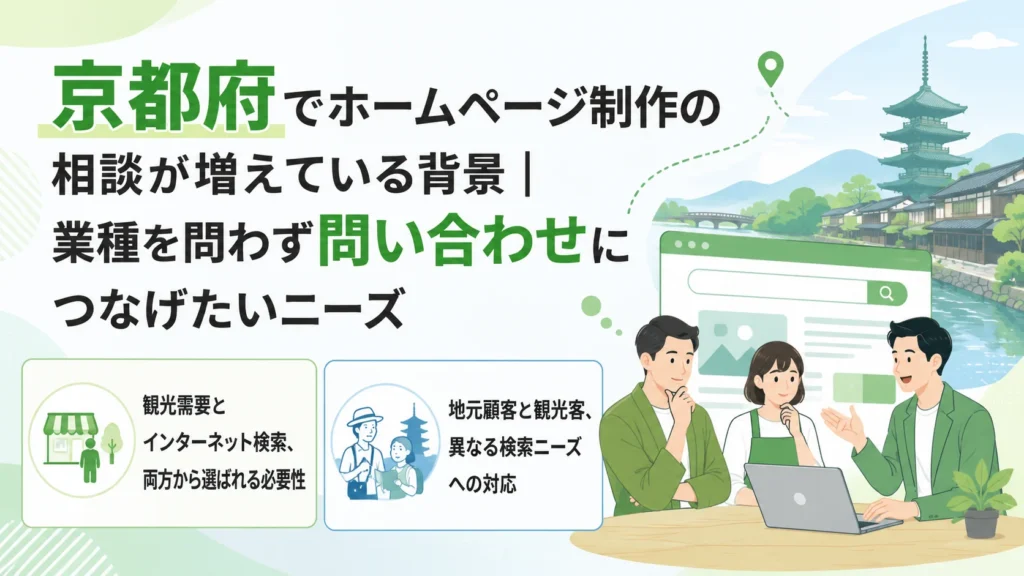 京都府でホームページ制作の相談が増えている背景｜業種を問わず問い合わせにつなげたいニーズ

観光需要とインターネット検索、両方から選ばれる必要性

地元顧客と観光客、異なる検索ニーズへの対応